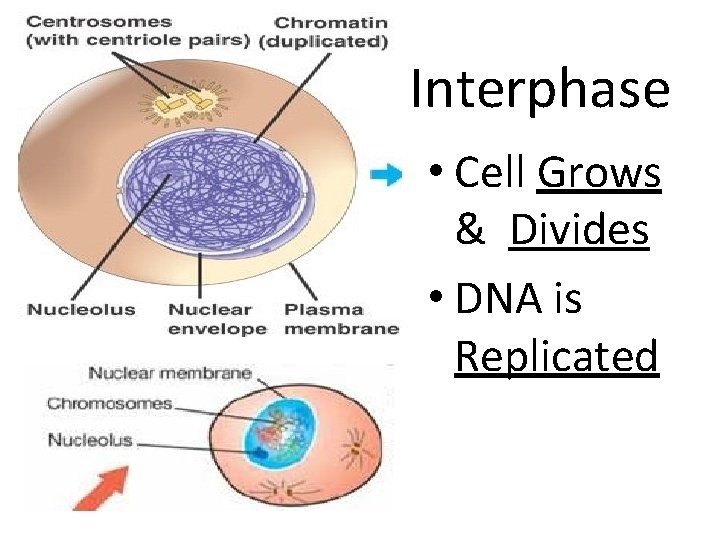 Centrosomes (with centriole pairs)

Chromatin (duplicated)

Nucleolus

Nuclear envelope

Plasma membrane

Nuclear membrane

Chromosomes

Nucleolus

Interphase

• Cell Grows & Divides

• DNA is Replicated